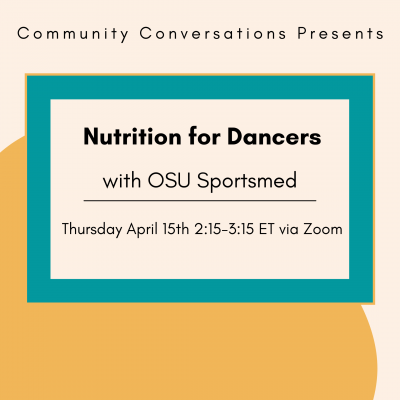 Community Conversations Presents

Nutrition for Dancers

with OSU Sportsmed

Thursday April 15th 2:15-3:15 ET via Zoom